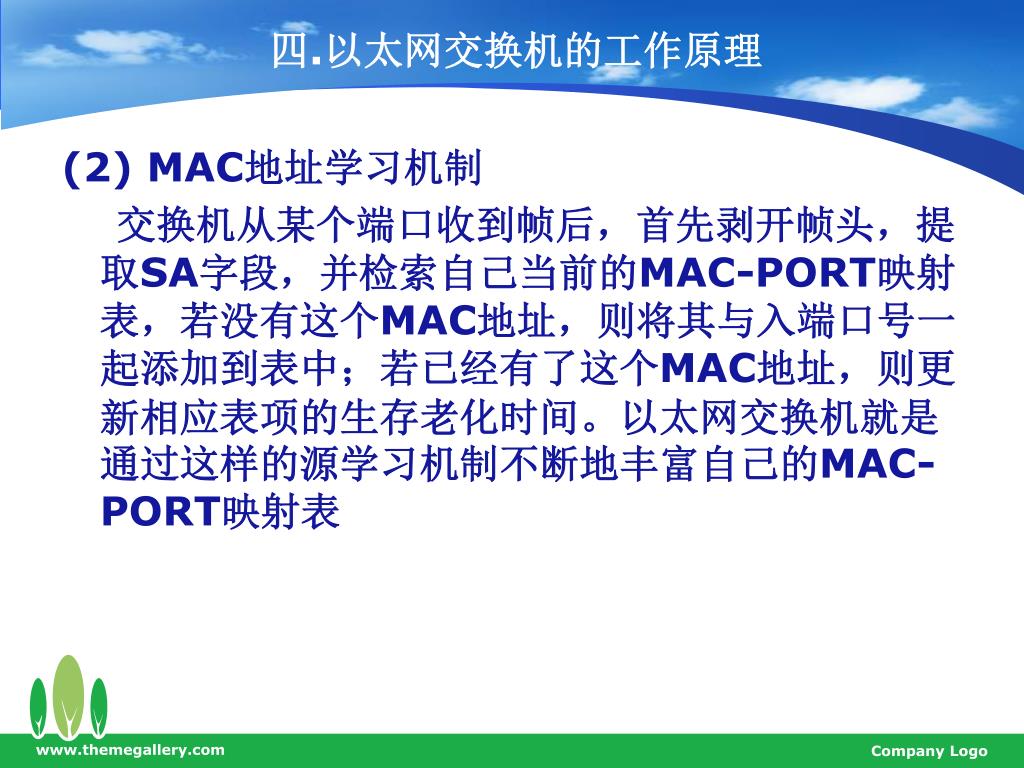 四.以太网交换机的工作原理

(2) MAC地址学习机制

交换机从某个端口收到帧后，首先剥开帧头，提取SA字段，并检索自己当前的MAC-PORT映射表，若没有这个MAC地址，则将其与入端口号一起添加到表中；若已经有了这个MAC地址，则更新相应表项的生存老化时间。以太网交换机就是通过这样的源学习机制不断地丰富自己的MAC-PORT映射表

www.themegallery.com

Company Logo